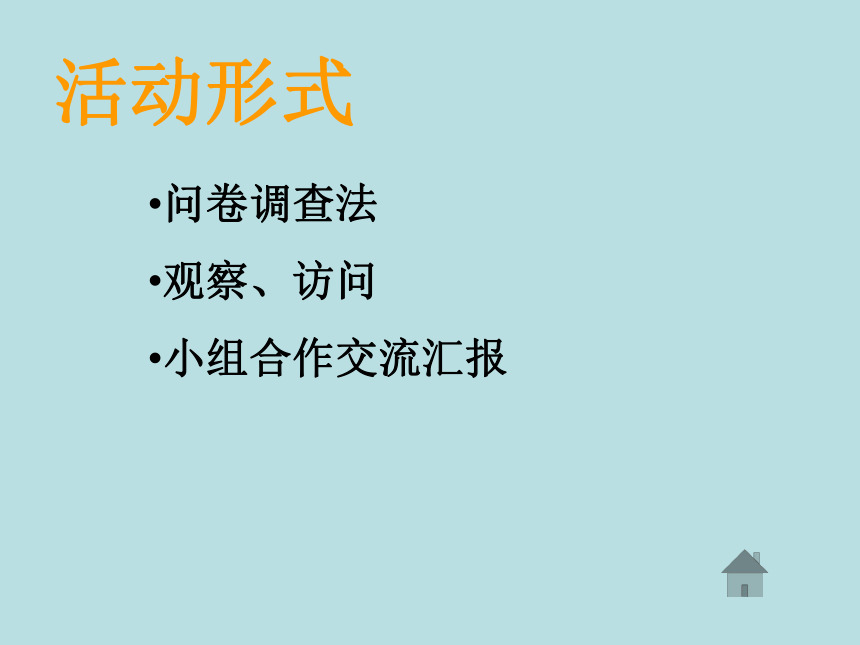 活动形式

•问卷调查法

•观察、访问

•小组合作交流汇报